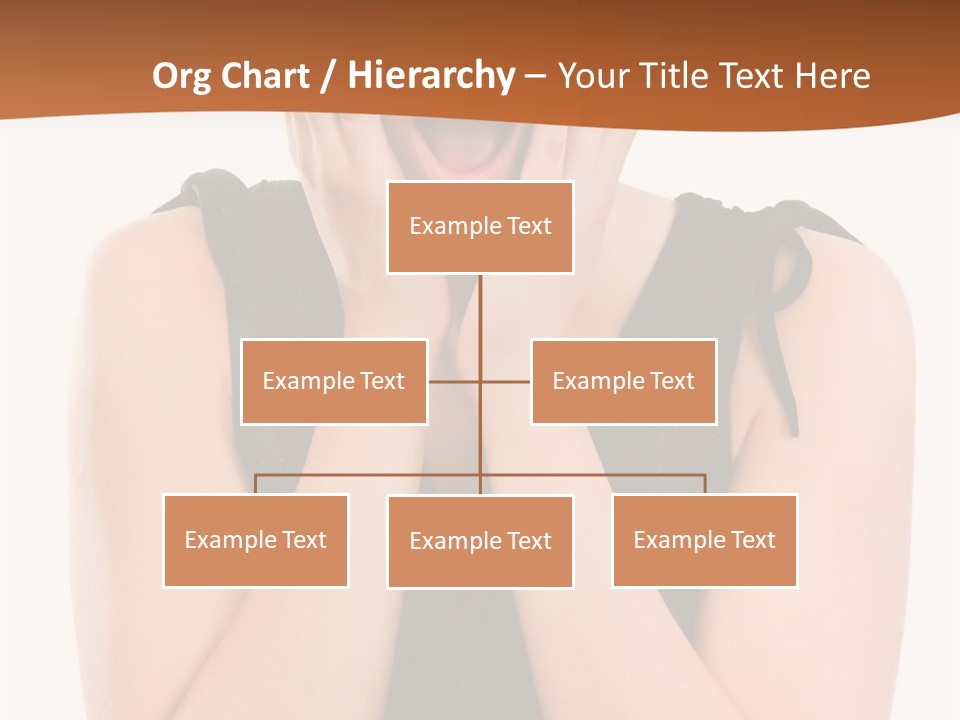 Org Chart / Hierarchy – Your Title Text Here

Example Text

Example Text

Example Text

Example Text

Example Text

Example Text